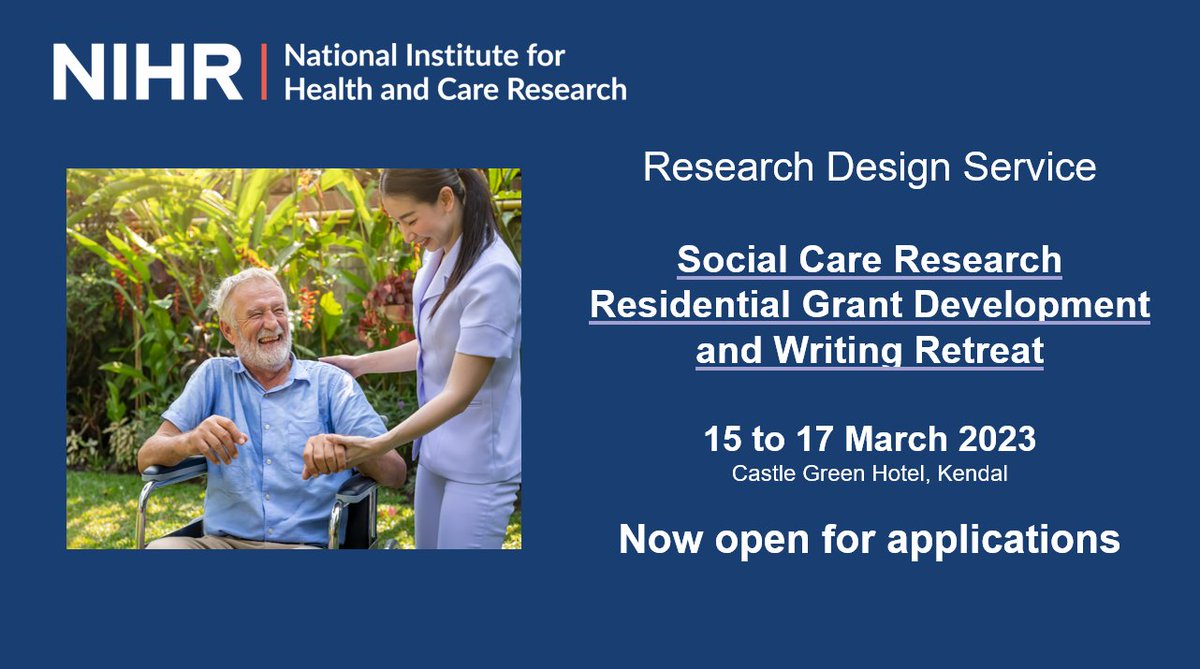 NIHR | National Institute for Health and Care Research

Research Design Service

Social Care Research Residential Grant Development and Writing Retreat

15 to 17 March 2023
Castle Green Hotel, Kendal

Now open for applications